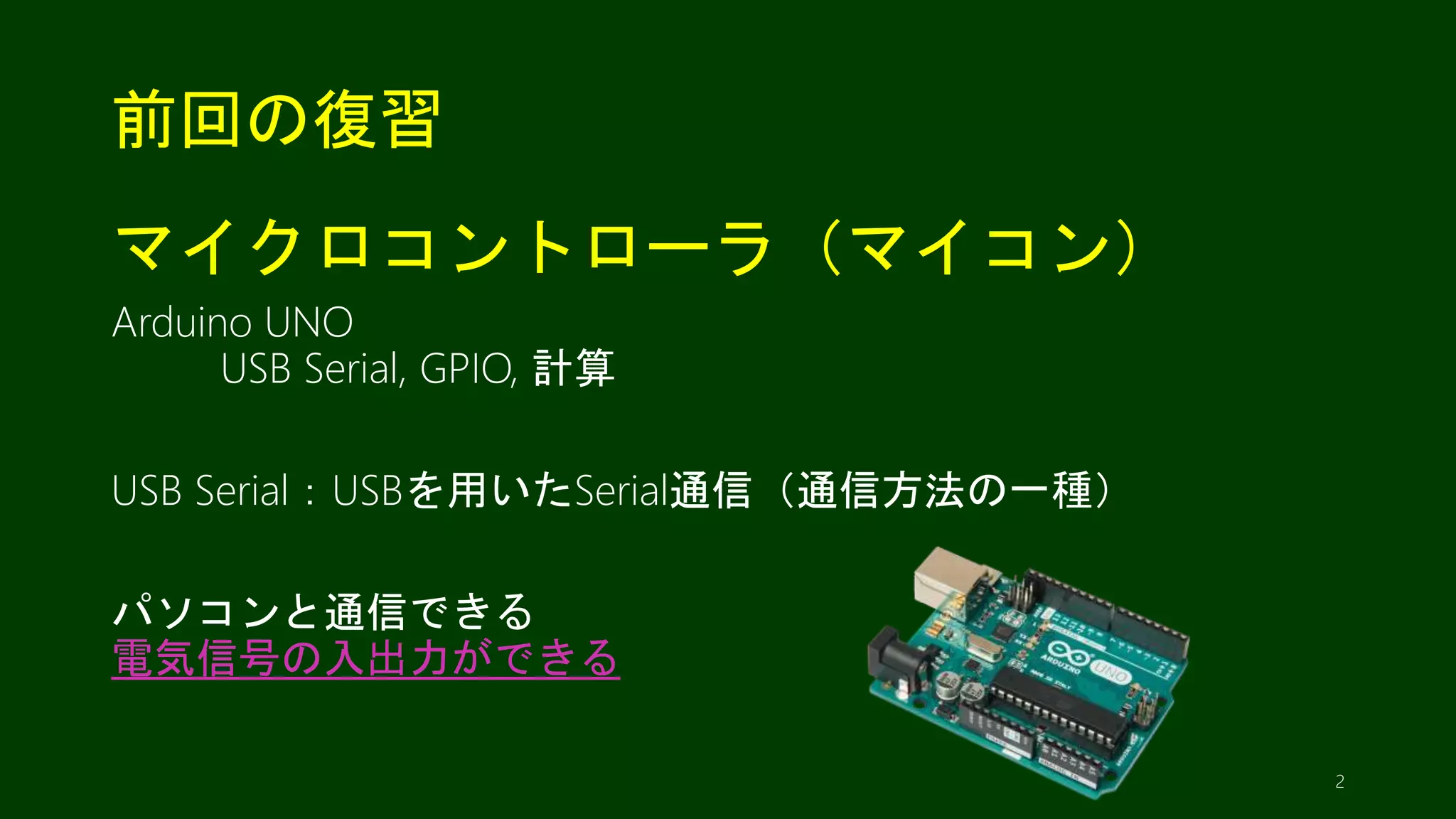 前回の復習

マイクロコントローラ（マイコン）

Arduino UNO
USB Serial, GPIO, 計算

USB Serial：USBを用いたSerial通信（通信方法の一種）

パソコンと通信できる
電気信号の入出力ができる

ARDUINO UNO

2